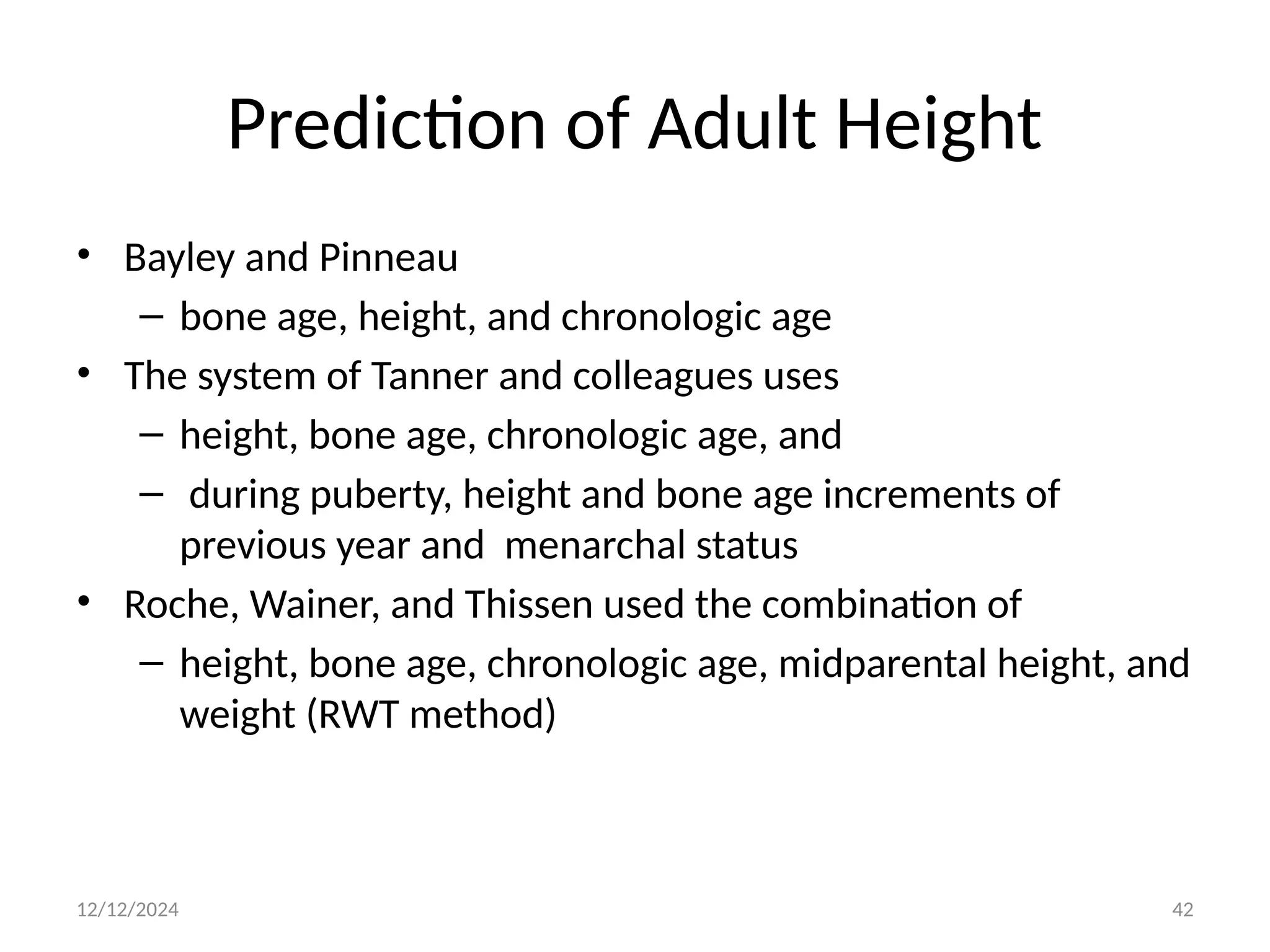 Prediction of Adult Height

• Bayley and Pinneau
  – bone age, height, and chronologic age
• The system of Tanner and colleagues uses
  – height, bone age, chronologic age, and
  – during puberty, height and bone age increments of previous year and menarchal status
• Roche, Wainer, and Thissen used the combination of
  – height, bone age, chronologic age, midparental height, and weight (RWT method)

12/12/2024

42